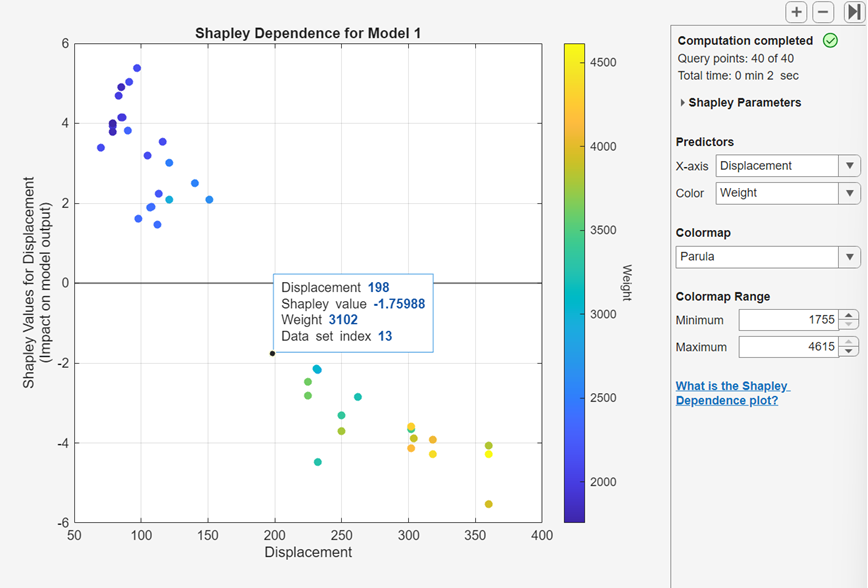 Shapley Dependence for Model 1

Shapley Values for Displacement
(Impact on model output)

6
4
2
0
-2
-4
-6

50 100 150 200 250 300 350 400
Displacement

Displacement 198
Shapley value -1.75988
Weight 3102
Data set index 13

4500
4000
3500
3000
2500
2000
Weight

Computation completed
Query points: 40 of 40
Total time: 0 min 2 sec

Shapley Parameters

Predictors
X-axis Displacement
Color Weight

Colormap
Parula

Colormap Range
Minimum 1755
Maximum 4615

What is the Shapley Dependence plot?